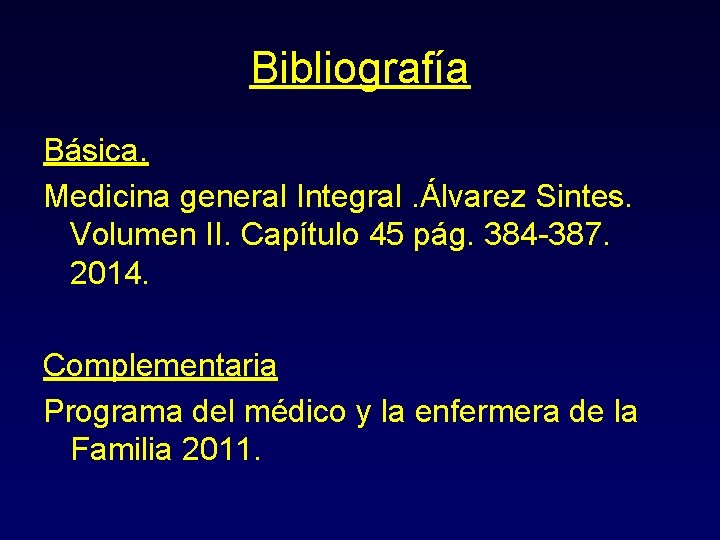 Bibliografía

Básica.

Medicina general Integral .Álvarez Sintes. Volumen II. Capítulo 45 pág. 384-387. 2014.

Complementaria

Programa del médico y la enfermera de la Familia 2011.